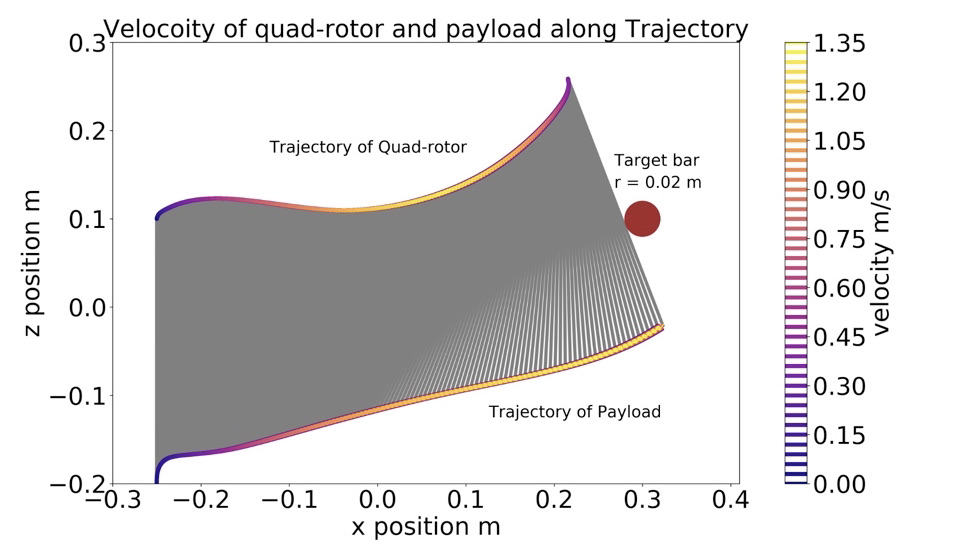 Velocoity of quad-rotor and payload along Trajectory

0.3
0.2
0.1
0.0
−0.1
−0.2

z position m

Trajectory of Quad-rotor

Target bar
r = 0.02 m

Trajectory of Payload

−0.3 −0.2 −0.1 0.0 0.1 0.2 0.3 0.4
x position m

1.35
1.20
1.05
0.90
0.75
0.60
0.45
0.30
0.15
0.00
velocity m/s